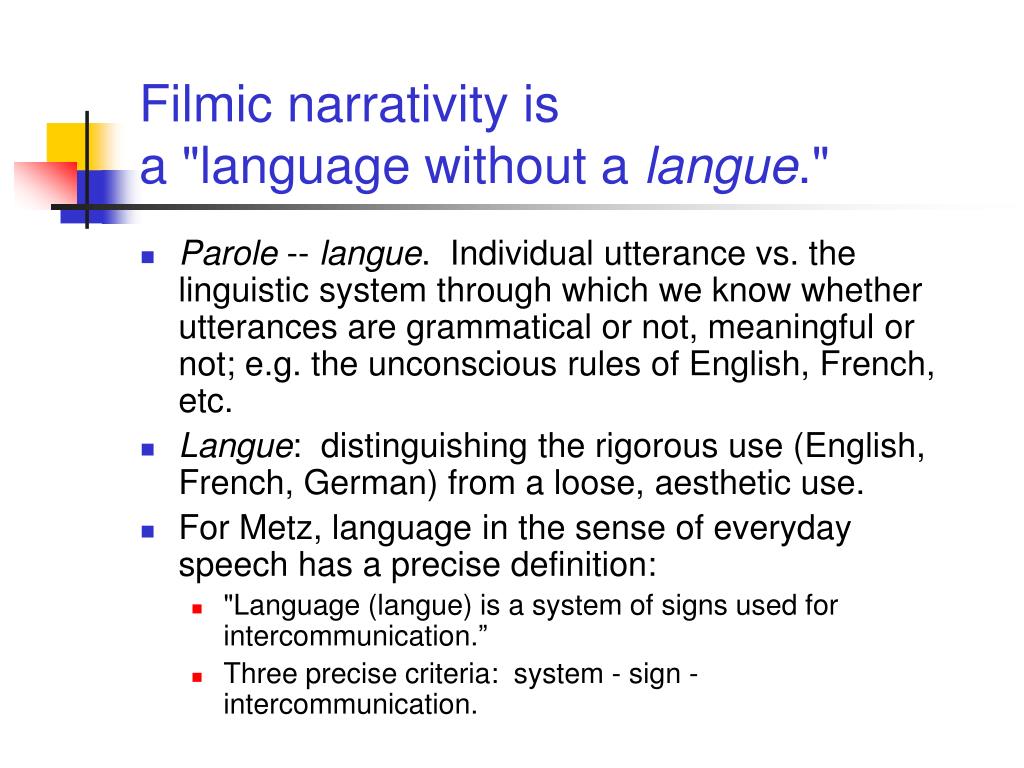 Filmic narrativity is a "language without a langue."

- Parole -- langue. Individual utterance vs. the linguistic system through which we know whether utterances are grammatical or not, meaningful or not; e.g. the unconscious rules of English, French, etc.
- Langue: distinguishing the rigorous use (English, French, German) from a loose, aesthetic use.
- For Metz, language in the sense of everyday speech has a precise definition:
  - "Language (langue) is a system of signs used for intercommunication.”
  - Three precise criteria: system - sign - intercommunication.